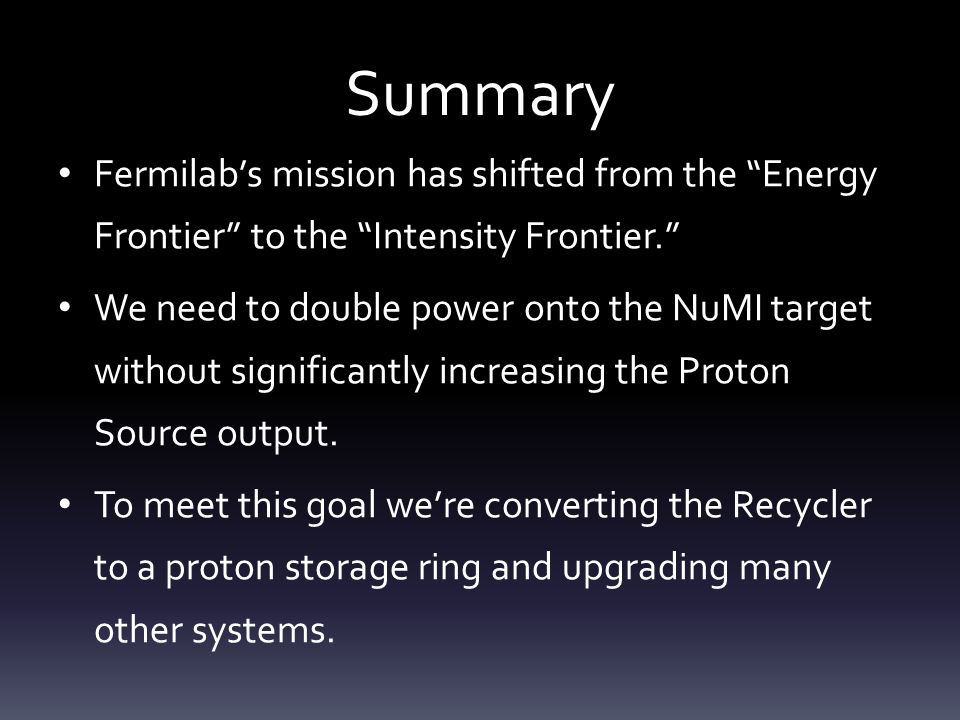 Summary

• Fermilab’s mission has shifted from the “Energy Frontier” to the “Intensity Frontier.”

• We need to double power onto the NuMI target without significantly increasing the Proton Source output.

• To meet this goal we’re converting the Recycler to a proton storage ring and upgrading many other systems.